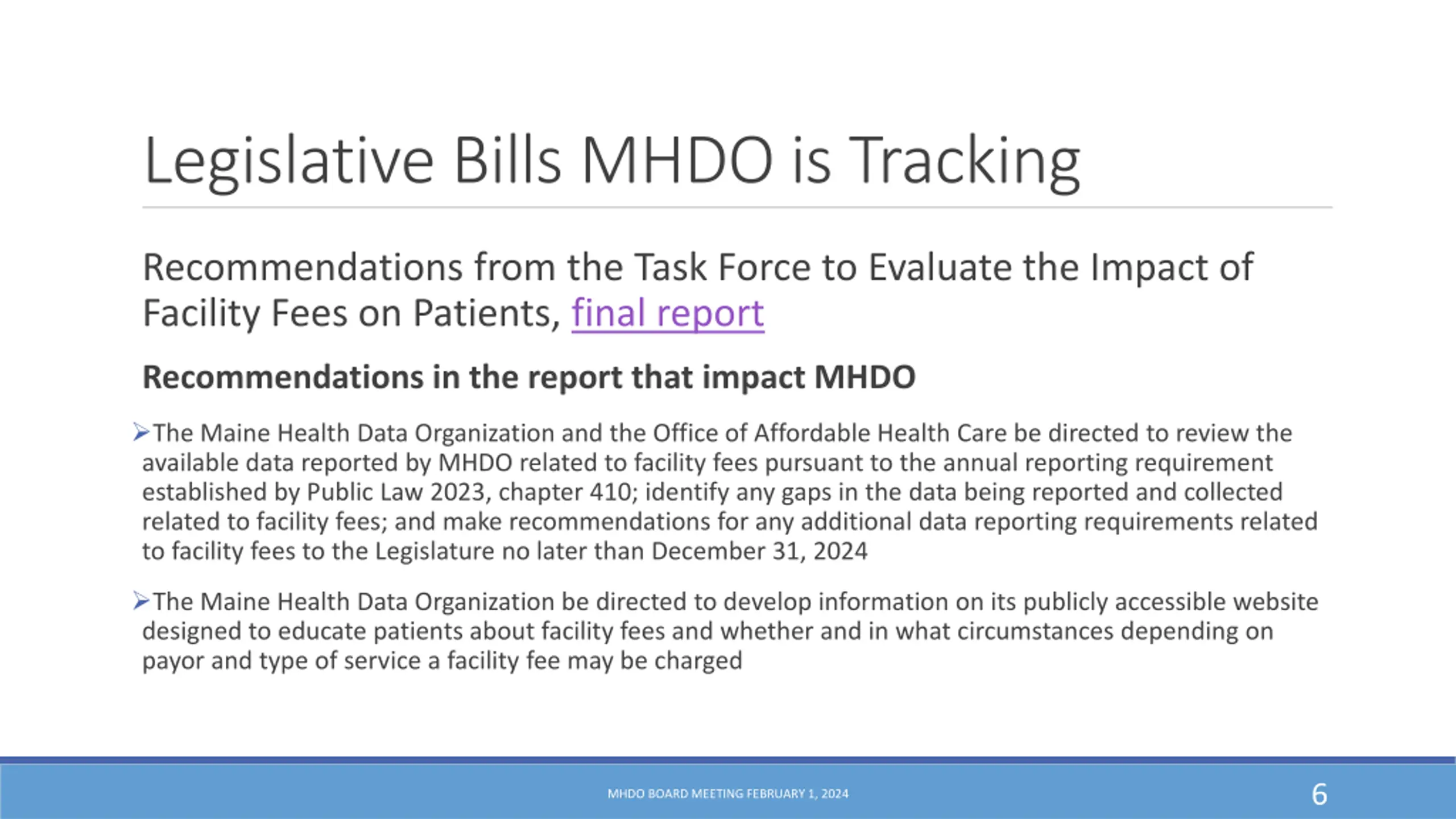 Legislative Bills MHDO is Tracking

Recommendations from the Task Force to Evaluate the Impact of Facility Fees on Patients, final report

Recommendations in the report that impact MHDO

➢The Maine Health Data Organization and the Office of Affordable Health Care be directed to review the available data reported by MHDO related to facility fees pursuant to the annual reporting requirement established by Public Law 2023, chapter 410; identify any gaps in the data being reported and collected related to facility fees; and make recommendations for any additional data reporting requirements related to facility fees to the Legislature no later than December 31, 2024

➢The Maine Health Data Organization be directed to develop information on its publicly accessible website designed to educate patients about facility fees and whether and in what circumstances depending on payor and type of service a facility fee may be charged

MHDO BOARD MEETING FEBRUARY 1, 2024

6